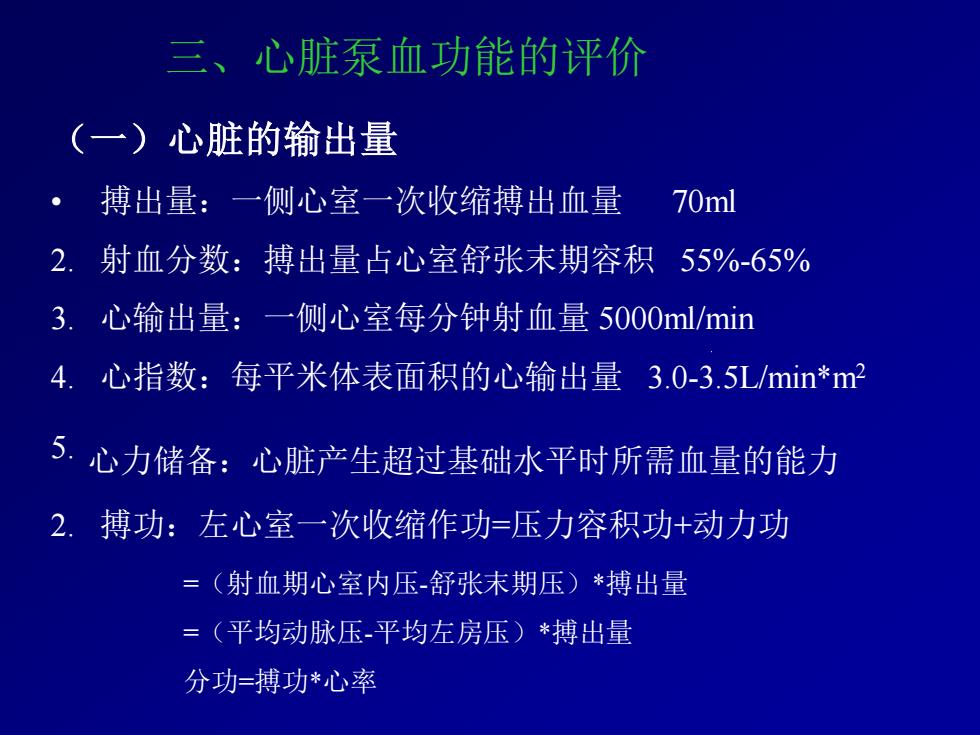 三、心脏泵血功能的评价

（一）心脏的输出量

• 搏出量：一侧心室一次收缩搏出血量 70ml

2. 射血分数：搏出量占心室舒张末期容积 55%-65%

3. 心输出量：一侧心室每分钟射血量 5000ml/min

4. 心指数：每平米体表面积的心输出量 3.0-3.5L/min*m$^2$

5. 心力储备：心脏产生超过基础水平时所需血量的能力

2. 搏功：左心室一次收缩作功=压力容积功+动力功

=（射血期心室内压-舒张末期压）*搏出量

=（平均动脉压-平均左房压）*搏出量

分功=搏功*心率